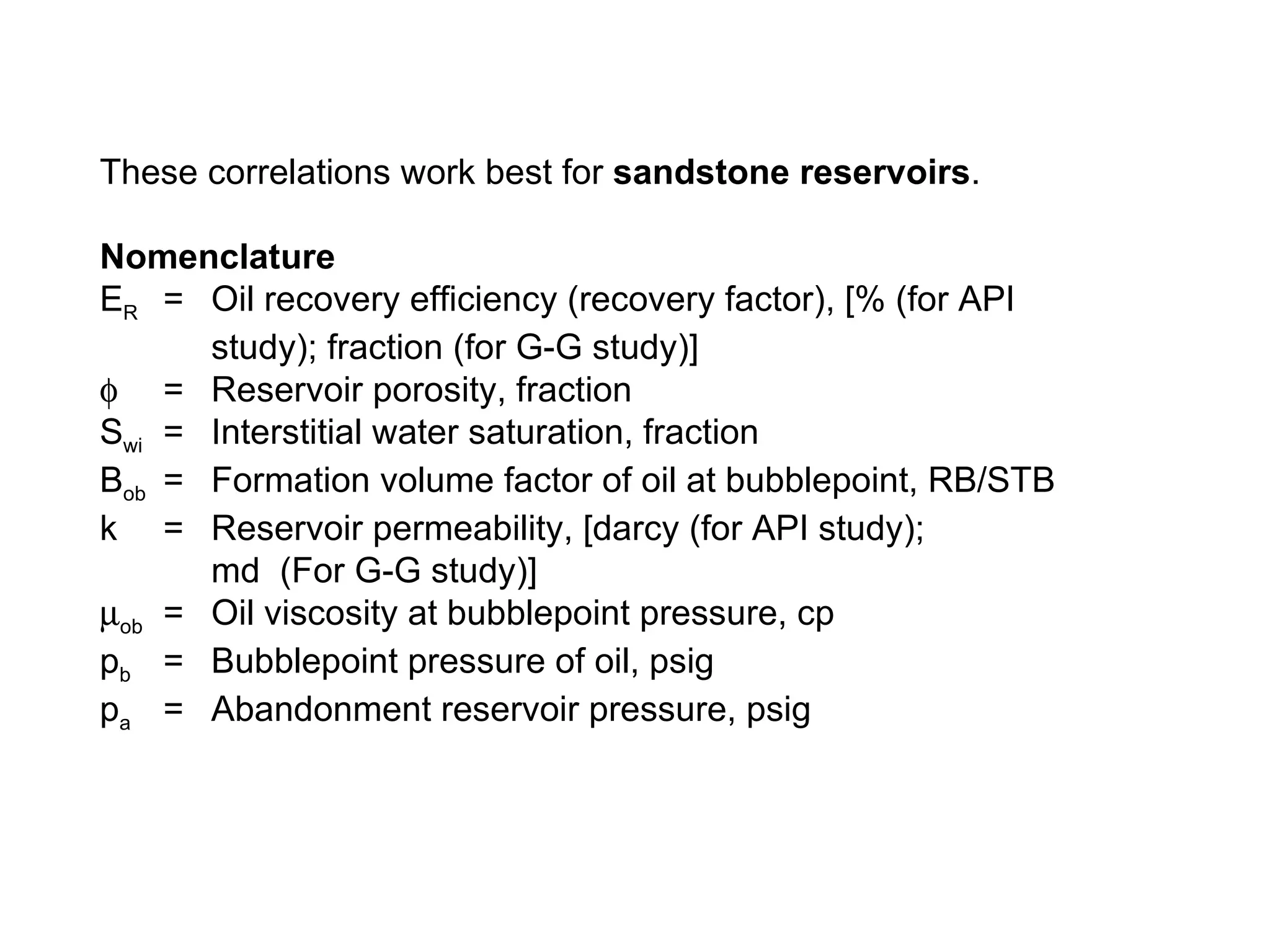 These correlations work best for sandstone reservoirs.

Nomenclature
$E_R$ = Oil recovery efficiency (recovery factor), [% (for API study); fraction (for G-G study)]
$\phi$ = Reservoir porosity, fraction
$S_{wi}$ = Interstitial water saturation, fraction
$B_{ob}$ = Formation volume factor of oil at bubblepoint, RB/STB
k = Reservoir permeability, [darcy (for API study); md (For G-G study)]
$\mu_{ob}$ = Oil viscosity at bubblepoint pressure, cp
$p_b$ = Bubblepoint pressure of oil, psig
$p_a$ = Abandonment reservoir pressure, psig